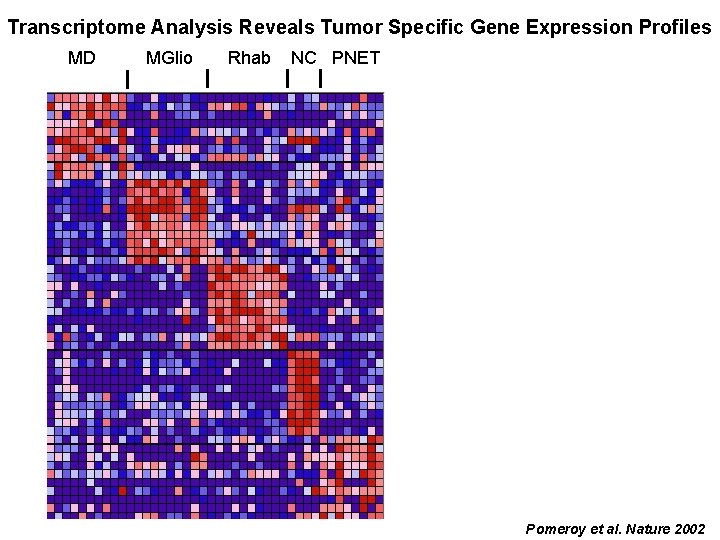 Transcriptome Analysis Reveals Tumor Specific Gene Expression Profiles

MD MGlio Rhab NC PNET

Pomeroy et al. Nature 2002